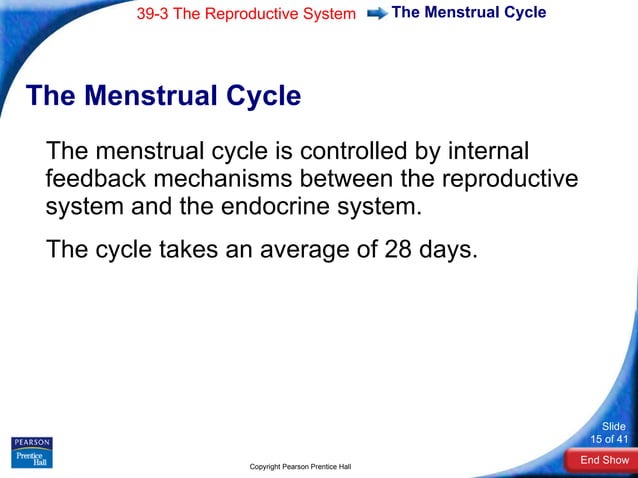 39-3 The Reproductive System The Menstrual Cycle

The Menstrual Cycle

The menstrual cycle is controlled by internal feedback mechanisms between the reproductive system and the endocrine system.

The cycle takes an average of 28 days.

PEARSON
Prentice Hall

Copyright Pearson Prentice Hall

Slide
15 of 41

End Show